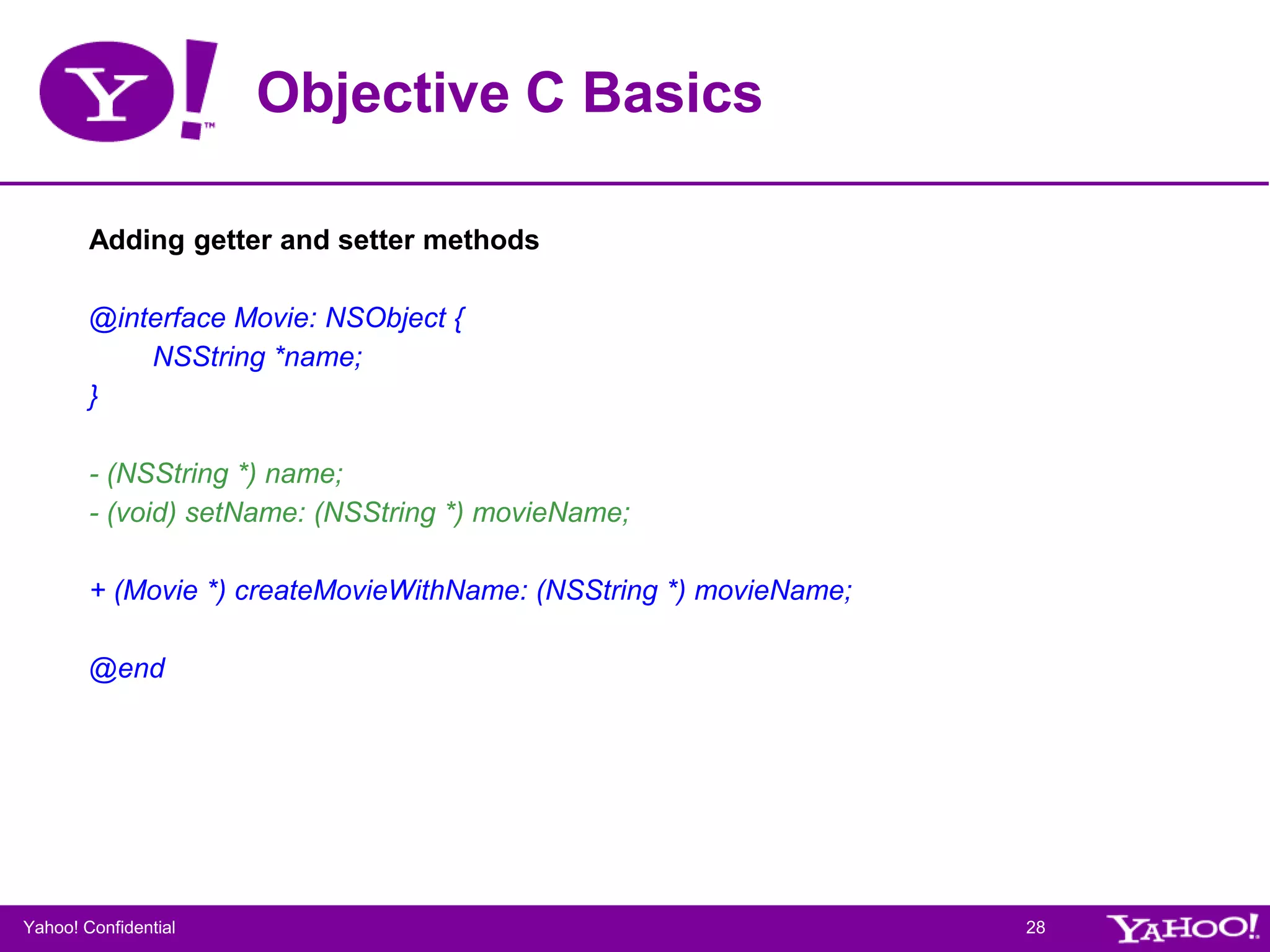 Y!™

Objective C Basics

Adding getter and setter methods

@interface Movie: NSObject {
NSString *name;
}

- (NSString *) name;
- (void) setName: (NSString *) movieName;

+ (Movie *) createMovieWithName: (NSString *) movieName;

@end

Yahoo! Confidential

28

YAHOO!